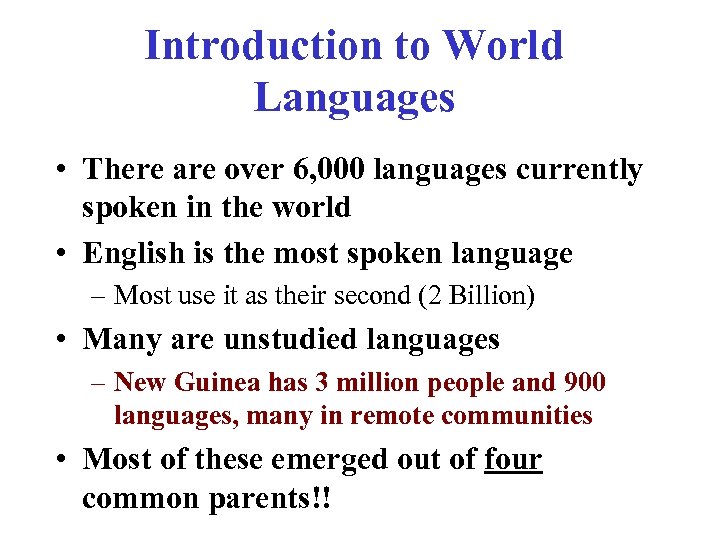 Introduction to World Languages

• There are over 6,000 languages currently spoken in the world

• English is the most spoken language
– Most use it as their second (2 Billion)

• Many are unstudied languages
– New Guinea has 3 million people and 900 languages, many in remote communities

• Most of these emerged out of four common parents!!